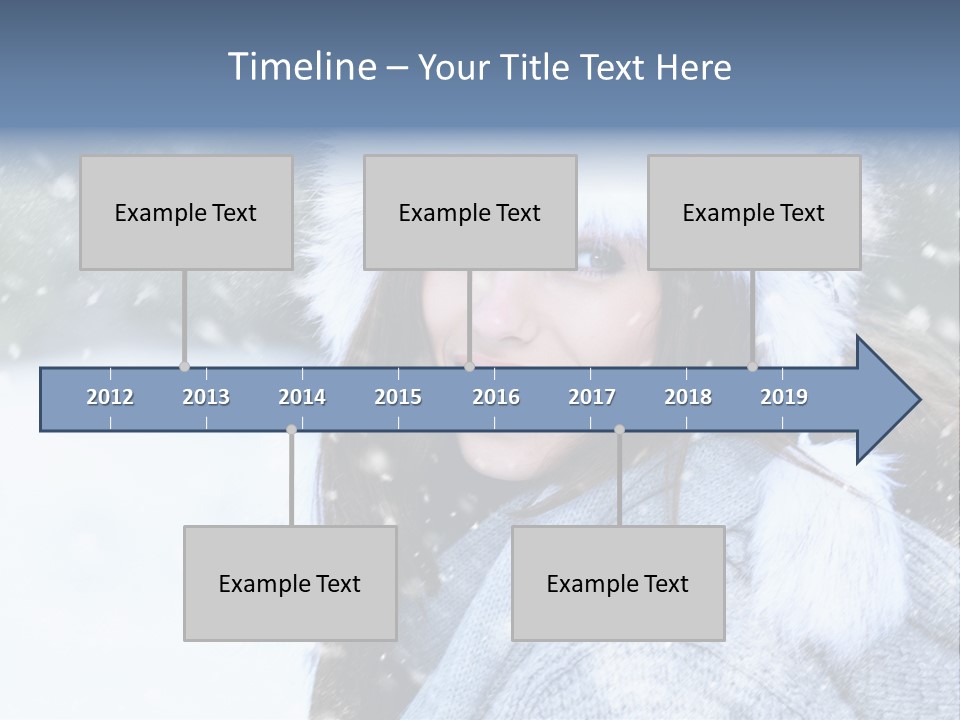 Timeline – Your Title Text Here

Example Text

Example Text

Example Text

2012 2013 2014 2015 2016 2017 2018 2019

Example Text

Example Text